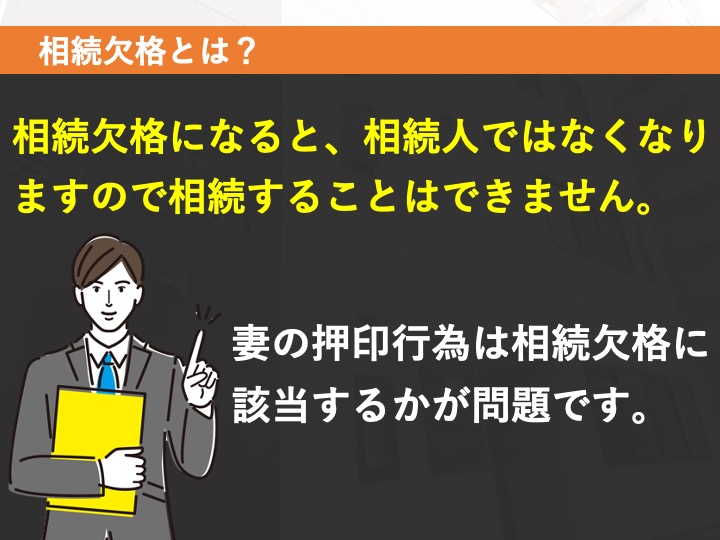 相続欠格とは？

相続欠格になると、相続人ではなくなりますので相続することはできません。

妻の押印行為は相続欠格に該当するかが問題です。